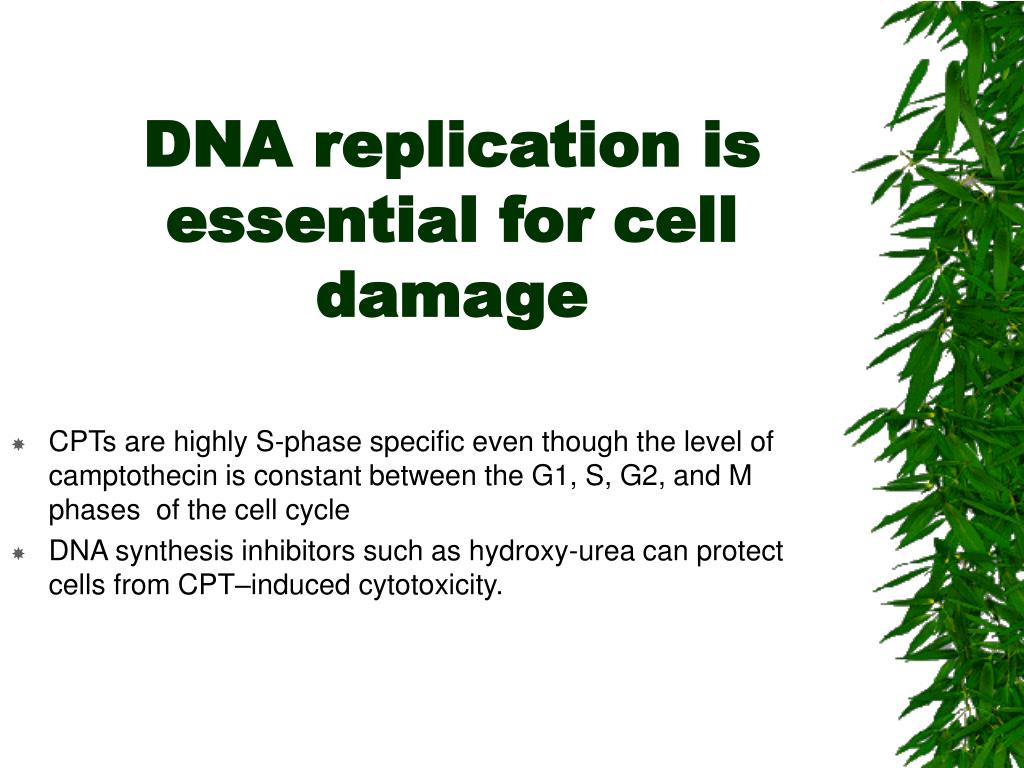 DNA replication is essential for cell damage

CPTs are highly S-phase specific even though the level of camptothecin is constant between the G1, S, G2, and M phases of the cell cycle

DNA synthesis inhibitors such as hydroxy-urea can protect cells from CPT–induced cytotoxicity.